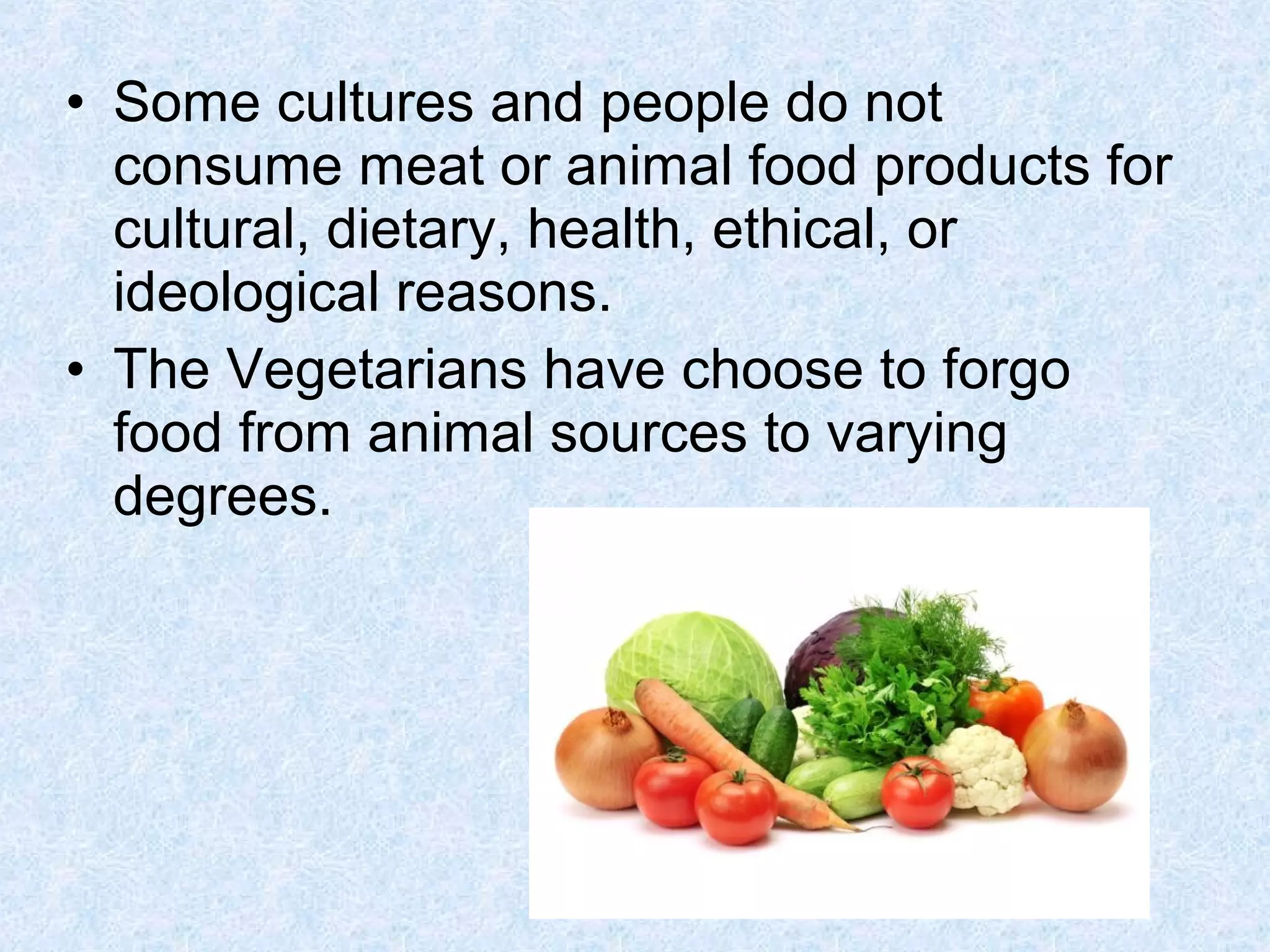 • Some cultures and people do not consume meat or animal food products for cultural, dietary, health, ethical, or ideological reasons.

• The Vegetarians have choose to forgo food from animal sources to varying degrees.